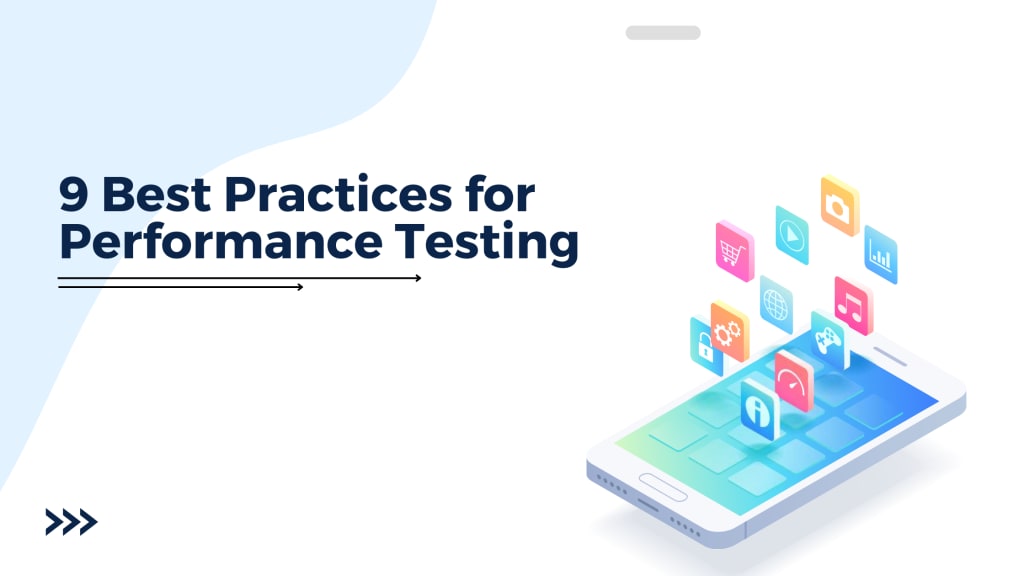 9 Best Practices for Performance Testing